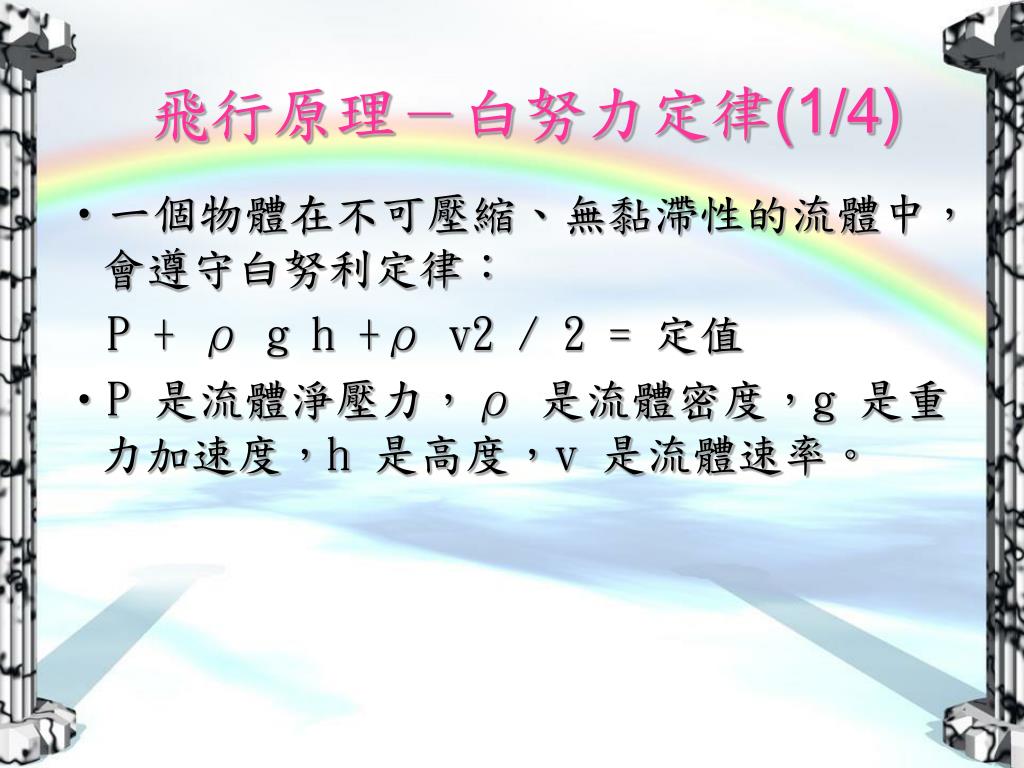 飛行原理－白努力定律(1/4)

• 一個物體在不可壓縮、無黏滯性的流體中，會遵守白努利定律：

P + ρ g h +ρ v2 / 2 = 定值

• P 是流體淨壓力，ρ 是流體密度，g 是重力加速度，h 是高度，v 是流體速率。